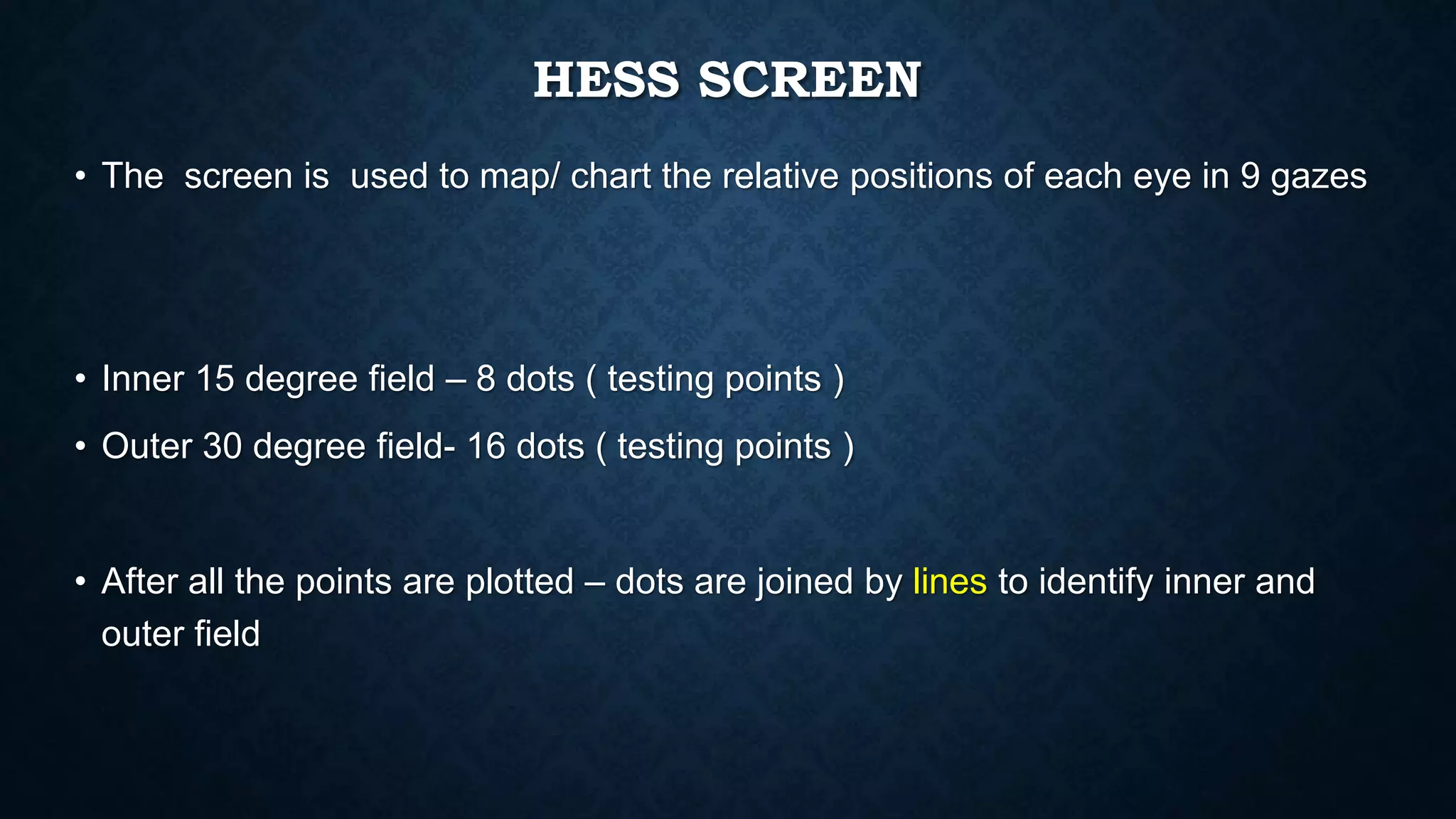 HESS SCREEN

• The screen is used to map/ chart the relative positions of each eye in 9 gazes

• Inner 15 degree field – 8 dots ( testing points )

• Outer 30 degree field- 16 dots ( testing points )

• After all the points are plotted – dots are joined by lines to identify inner and outer field